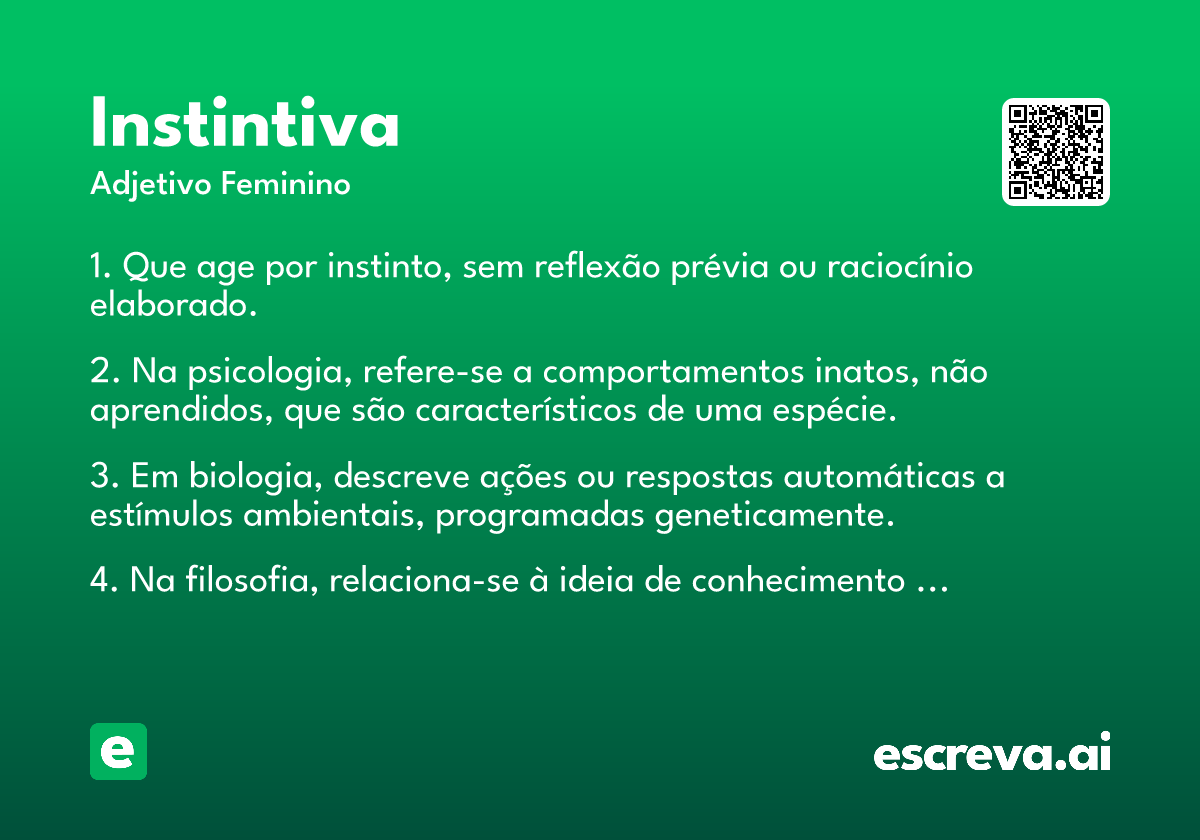 Instintiva
Adjetivo Feminino

1. Que age por instinto, sem reflexão prévia ou raciocínio elaborado.

2. Na psicologia, refere-se a comportamentos inatos, não aprendidos, que são característicos de uma espécie.

3. Em biologia, descreve ações ou respostas automáticas a estímulos ambientais, programadas geneticamente.

4. Na filosofia, relaciona-se à ideia de conhecimento …

e

escreva.ai